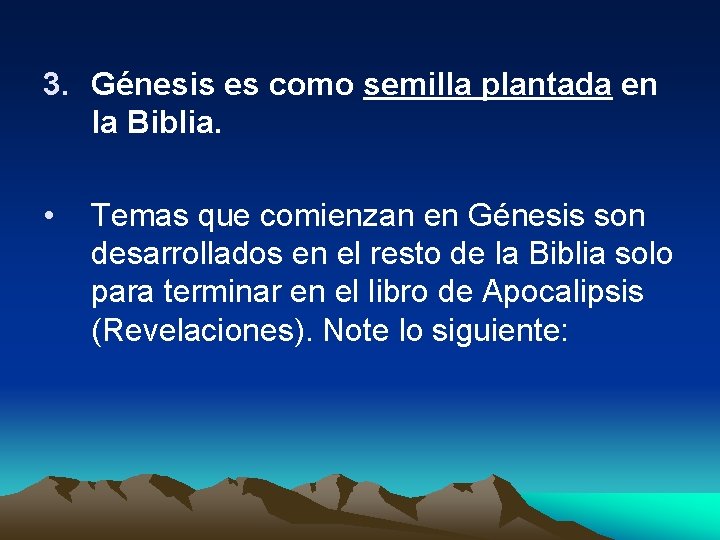 3. Génesis es como semilla plantada en la Biblia.

• Temas que comienzan en Génesis son desarrollados en el resto de la Biblia solo para terminar en el libro de Apocalipsis (Revelaciones). Note lo siguiente: